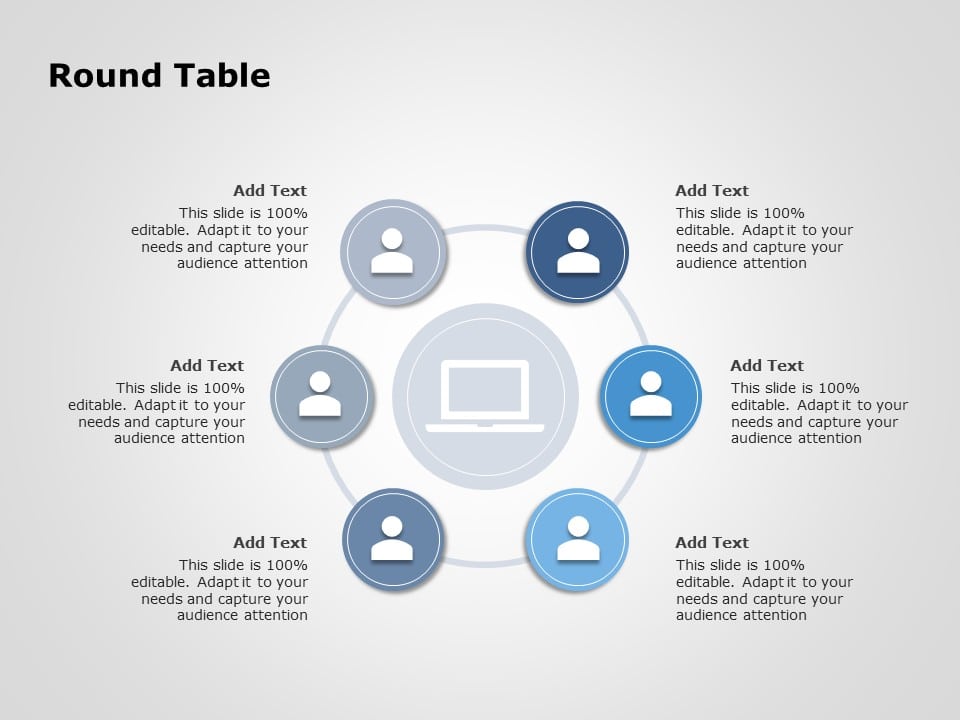 Round Table

Add Text
This slide is 100% editable. Adapt it to your needs and capture your audience attention

Add Text
This slide is 100% editable. Adapt it to your needs and capture your audience attention

Add Text
This slide is 100% editable. Adapt it to your needs and capture your audience attention

Add Text
This slide is 100% editable. Adapt it to your needs and capture your audience attention

Add Text
This slide is 100% editable. Adapt it to your needs and capture your audience attention

Add Text
This slide is 100% editable. Adapt it to your needs and capture your audience attention